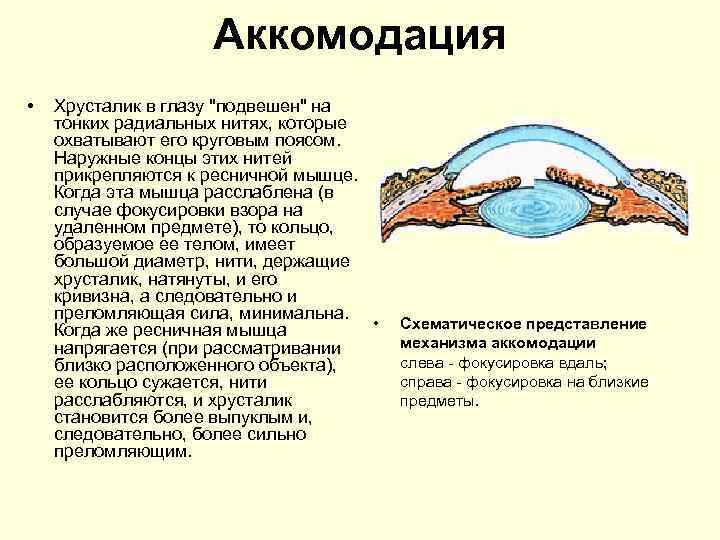 Аккомодация

• Хрусталик в глазу "подвешен" на тонких радиальных нитях, которые охватывают его круговым поясом. Наружные концы этих нитей прикрепляются к ресничной мышце. Когда эта мышца расслаблена (в случае фокусировки взора на удаленном предмете), то кольцо, образуемое ее телом, имеет большой диаметр, нити, держащие хрусталик, натянуты, и его кривизна, а следовательно и преломляющая сила, минимальна. Когда же ресничная мышца напрягается (при рассматривании близко расположенного объекта), ее кольцо сужается, нити расслабляются, и хрусталик становится более выпуклым и, следовательно, более сильно преломляющим.

• Схематическое представление механизма аккомодации слева - фокусировка вдаль; справа - фокусировка на близкие предметы.